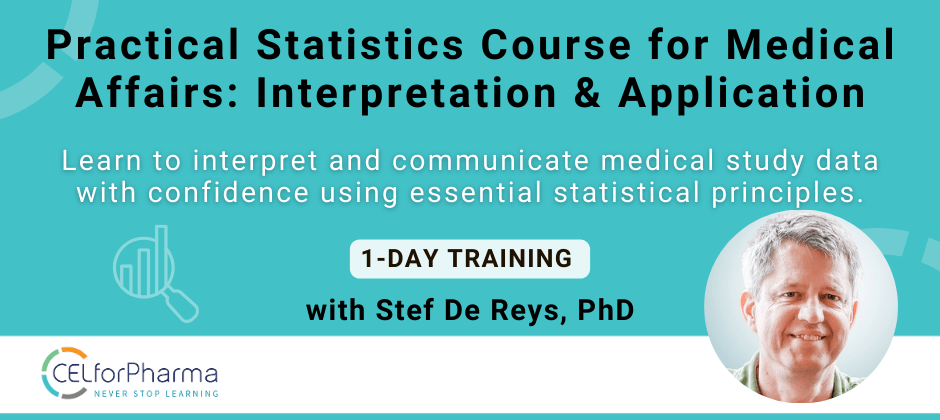 Practical Statistics Course for Medical Affairs: Interpretation & Application

Learn to interpret and communicate medical study data with confidence using essential statistical principles.

1-DAY TRAINING

with Stef De Reys, PhD

CELforPharma
NEVER STOP LEARNING